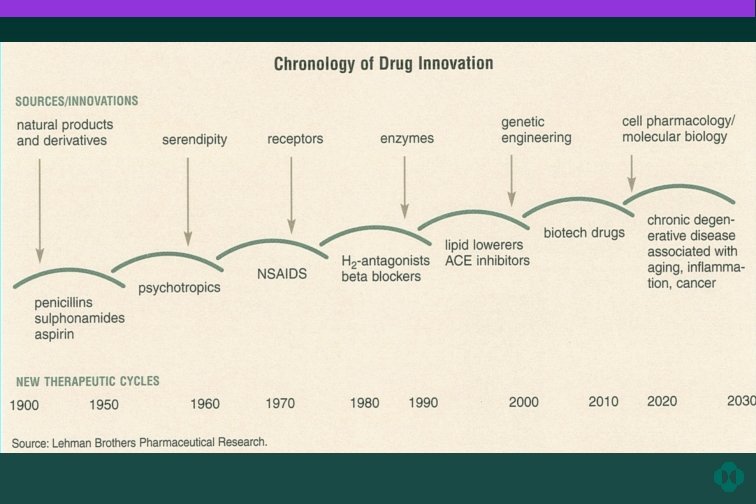 Chronology of Drug Innovation

SOURCES/INNOVATIONS

natural products and derivatives

serendipity

receptors

enzymes

genetic engineering

cell pharmacology/ molecular biology

penicillins
sulphonamides
aspirin

psychotropics

NSAIDS

$H_2$-antagonists
beta blockers

lipid lowerers
ACE inhibitors

biotech drugs

chronic degenerative disease associated with aging, inflammation, cancer

NEW THERAPEUTIC CYCLES

1900 1950 1960 1970 1980 1990 2000 2010 2020 2030

Source: Lehman Brothers Pharmaceutical Research.